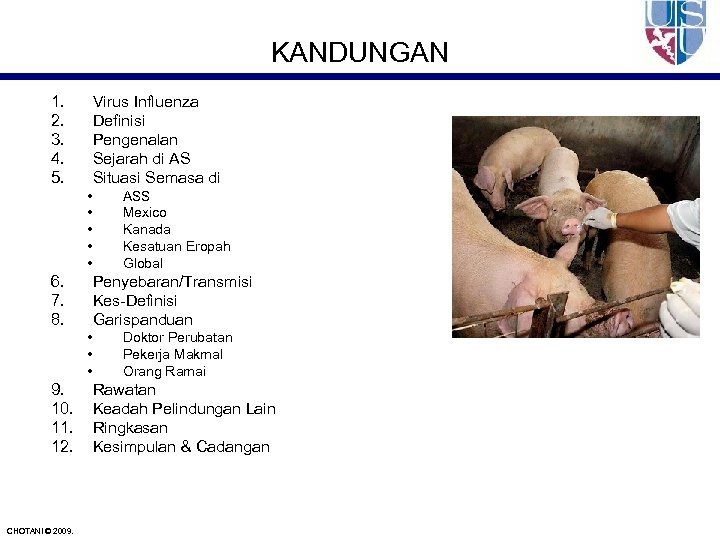 USU

KANDUNGAN

1. Virus Influenza
2. Definisi
3. Pengenalan
4. Sejarah di AS
5. Situasi Semasa di
• ASS
• Mexico
• Kanada
• Kesatuan Eropah
• Global
6. Penyebaran/Transmisi
7. Kes-Definisi
8. Garispanduan
• Doktor Perubatan
• Pekerja Makmal
• Orang Ramai
9. Rawatan
10. Keadah Pelindungan Lain
11. Ringkasan
12. Kesimpulan & Cadangan

CHOTANI © 2009.